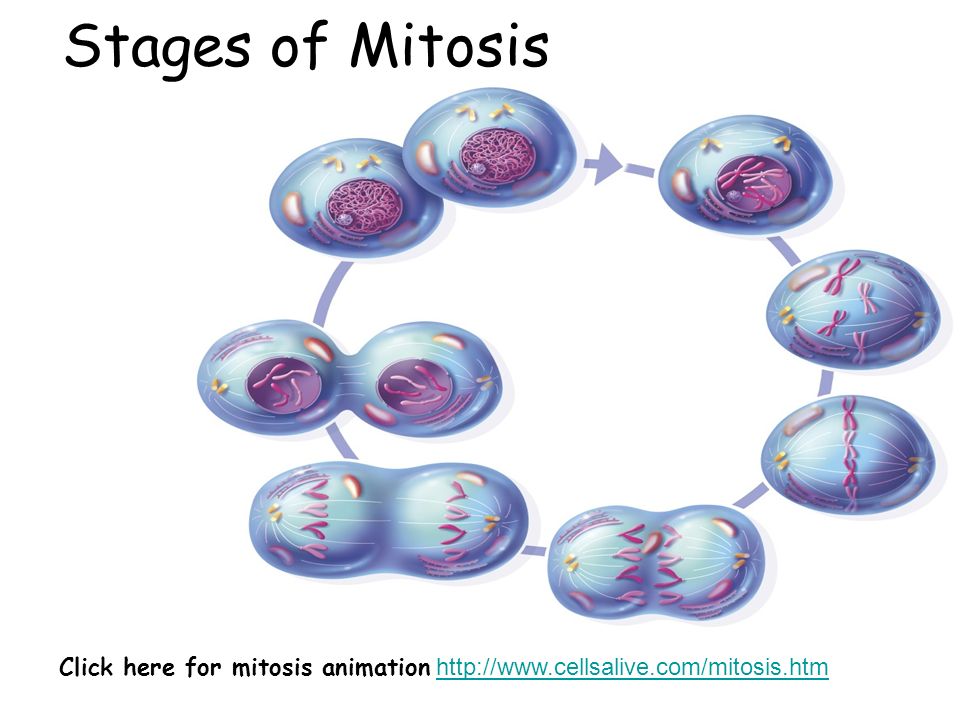 Stages of Mitosis

Click here for mitosis animation http://www.cellsalive.com/mitosis.htm